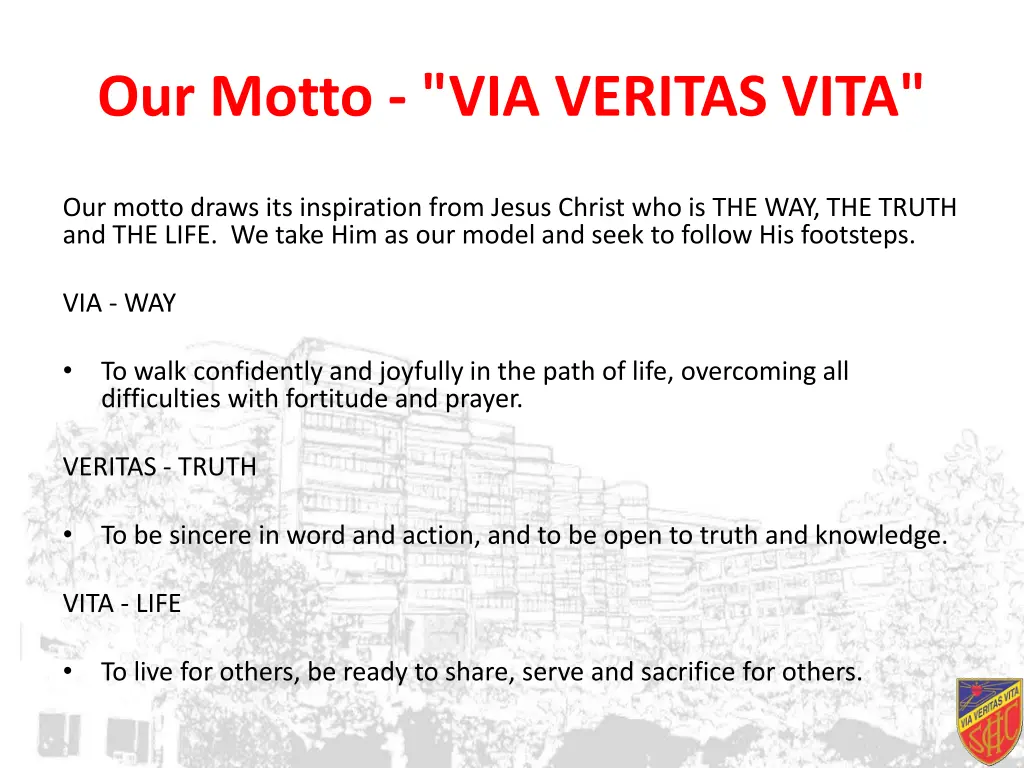 Our Motto - "VIA VERITAS VITA"

Our motto draws its inspiration from Jesus Christ who is THE WAY, THE TRUTH and THE LIFE. We take Him as our model and seek to follow His footsteps.

VIA - WAY

• To walk confidently and joyfully in the path of life, overcoming all difficulties with fortitude and prayer.

VERITAS - TRUTH

• To be sincere in word and action, and to be open to truth and knowledge.

VITA - LIFE

• To live for others, be ready to share, serve and sacrifice for others.

VIA VERITAS VITA
SHC